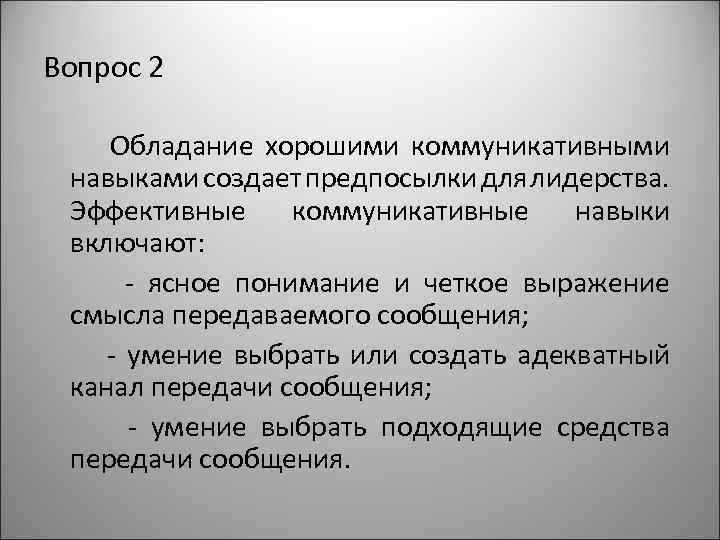 Вопрос 2

Обладание хорошими коммуникативными навыками создает предпосылки для лидерства. Эффективные коммуникативные навыки включают:

- ясное понимание и четкое выражение смысла передаваемого сообщения;

- умение выбрать или создать адекватный канал передачи сообщения;

- умение выбрать подходящие средства передачи сообщения.